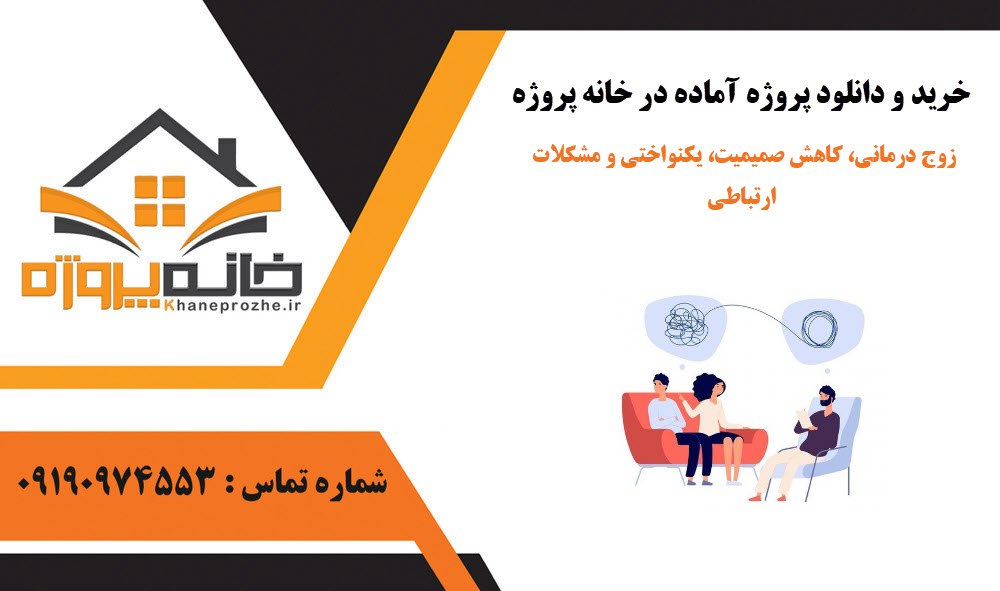 خرید و دانلود پروژه آماده در خانه پروژه

زوج درمانی، کاهش صمیمیت، یکنواختی و مشکلات ارتباطی

خانه پروژه
Khaneprozhe.ir

شماره تماس : ۰۹۱۹۰۹۷۴۵۵۳